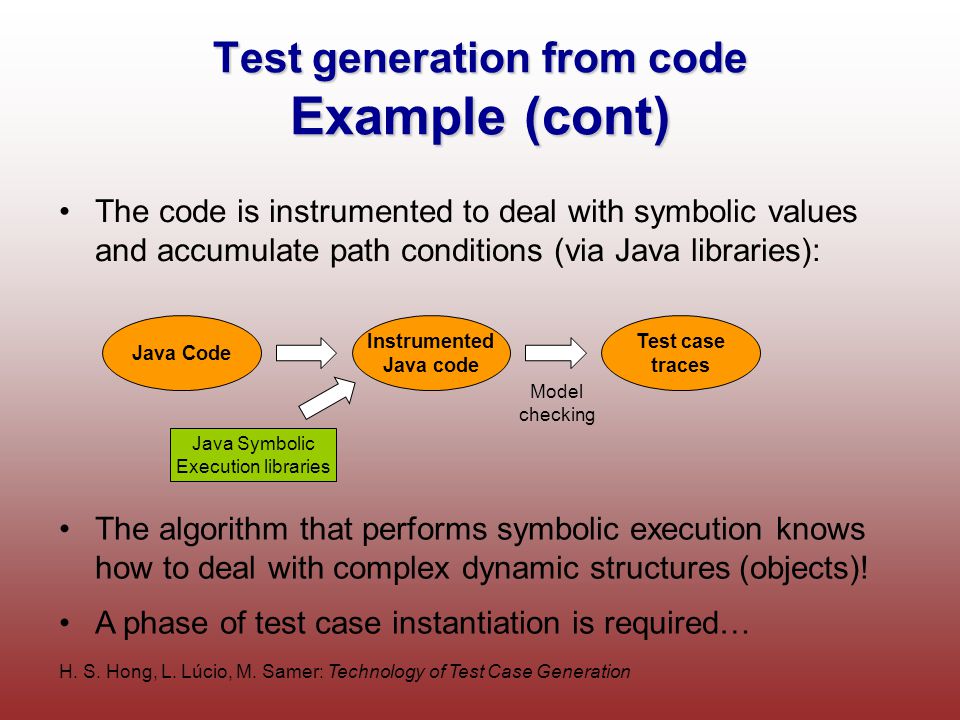 Test generation from code
Example (cont)

• The code is instrumented to deal with symbolic values and accumulate path conditions (via Java libraries):

Java Code

Instrumented Java code

Test case traces

Model checking

Java Symbolic Execution libraries

• The algorithm that performs symbolic execution knows how to deal with complex dynamic structures (objects)!

• A phase of test case instantiation is required…

H. S. Hong, L. Lúcio, M. Samer: Technology of Test Case Generation